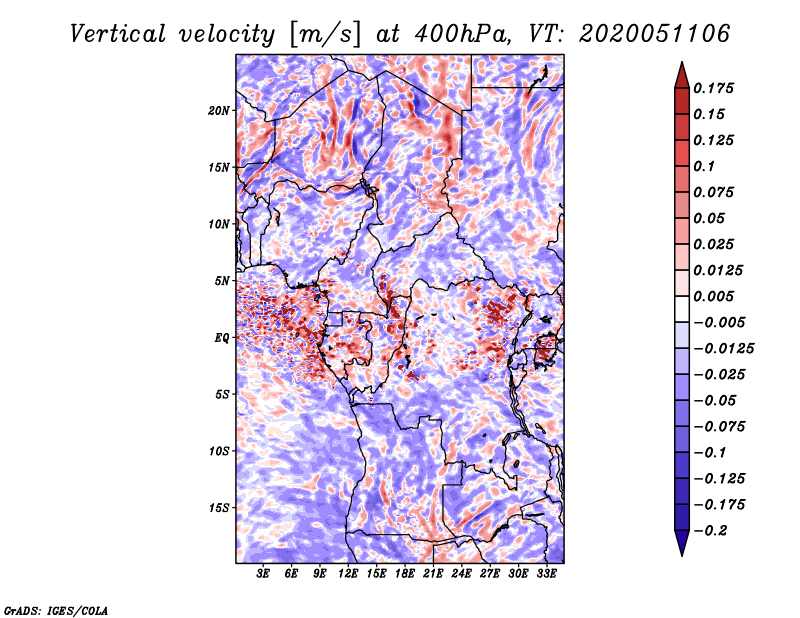 Vertical velocity [m/s] at 400hPa, VT: 2020051106

20N
15N
10N
5N
EQ
5S
10S
15S

3E 6E 9E 12E 15E 18E 21E 24E 27E 30E 33E

0.175
0.15
0.125
0.1
0.075
0.05
0.025
0.0125
0.005
−0.005
−0.0125
−0.025
−0.05
−0.075
−0.1
−0.125
−0.175
−0.2

GrADS: IGES/COLA